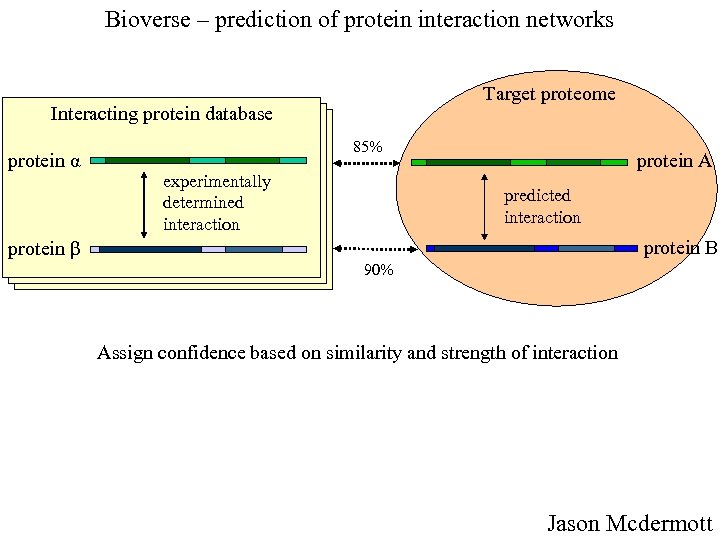 Bioverse – prediction of protein interaction networks

Interacting protein database

protein α

experimentally determined interaction

protein β

85%

90%

Target proteome

protein A

predicted interaction

protein B

Assign confidence based on similarity and strength of interaction

Jason Mcdermott